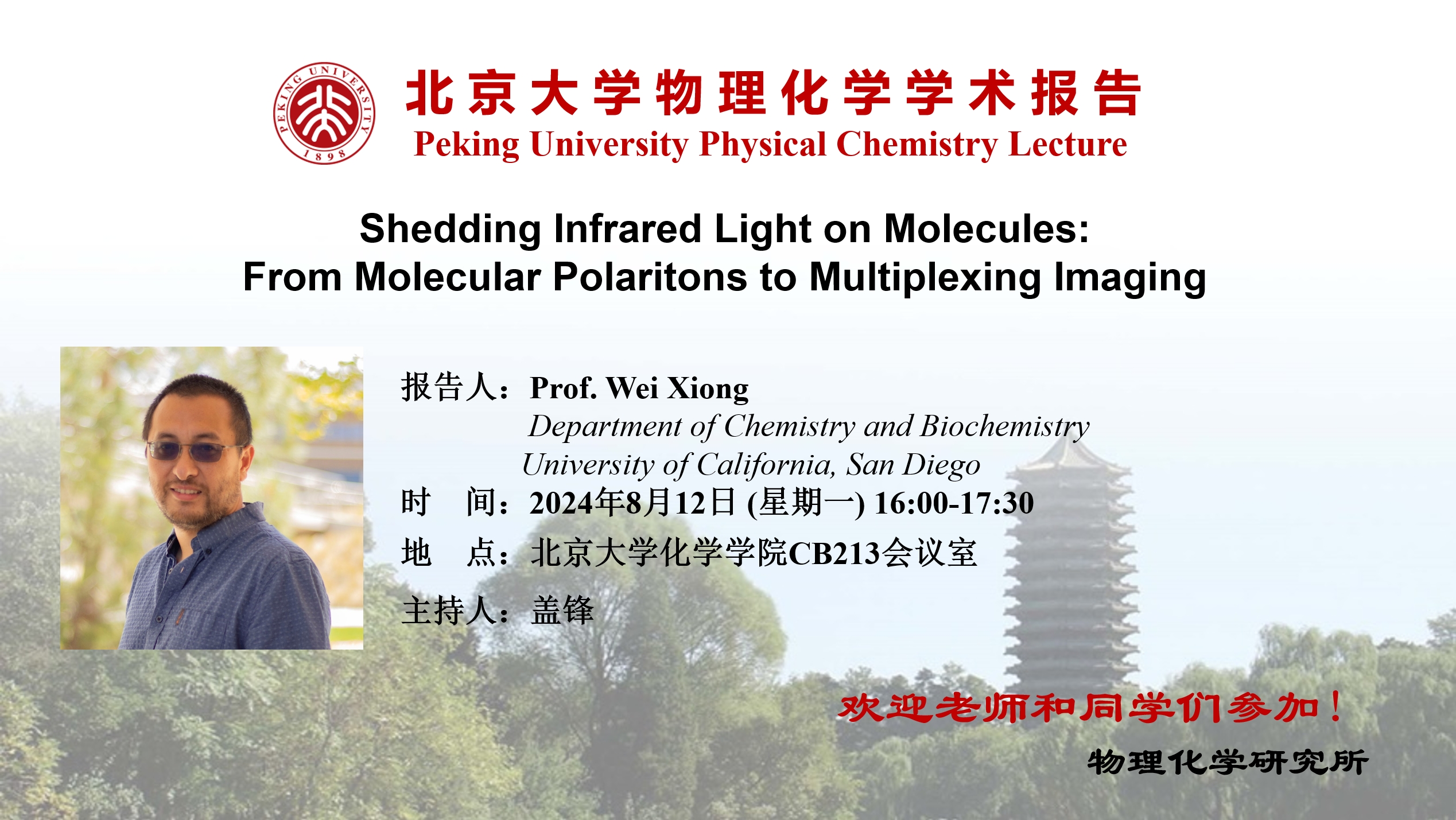 PEKING UNIVERSITY 1898

北京大学物理化学学术报告
Peking University Physical Chemistry Lecture

Shedding Infrared Light on Molecules:
From Molecular Polaritons to Multiplexing Imaging

报告人：Prof. Wei Xiong
Department of Chemistry and Biochemistry
University of California, San Diego
时 间：2024年8月12日 (星期一) 16:00-17:30
地 点：北京大学化学学院CB213会议室
主持人：盖锋

欢迎老师和同学们参加！
物理化学研究所